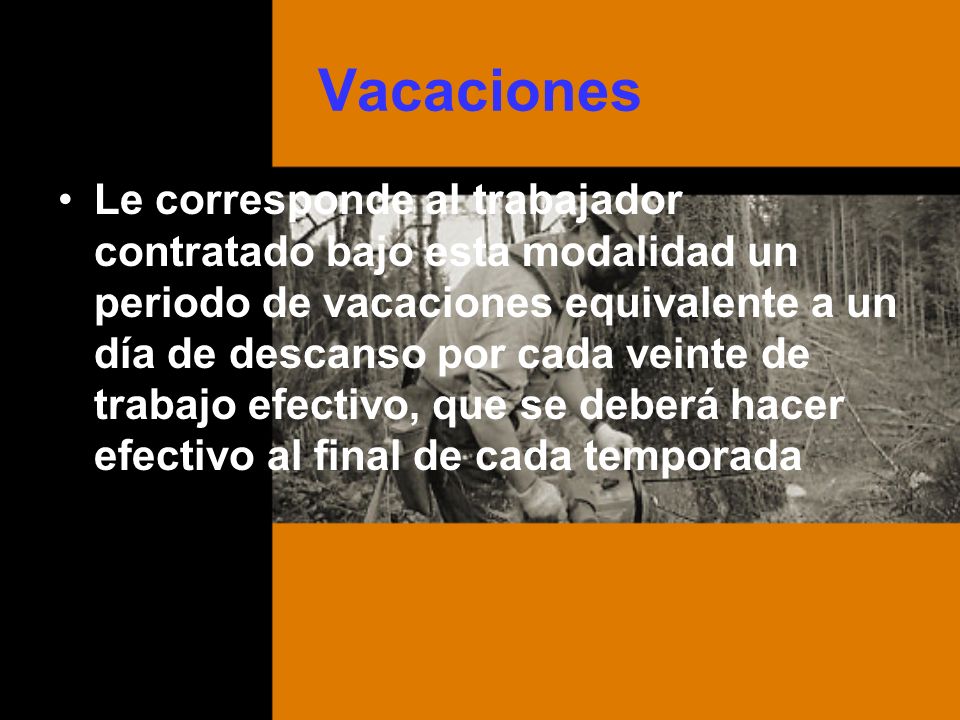 Vacaciones

• Le corresponde al trabajador contratado bajo esta modalidad un periodo de vacaciones equivalente a un día de descanso por cada veinte de trabajo efectivo, que se deberá hacer efectivo al final de cada temporada